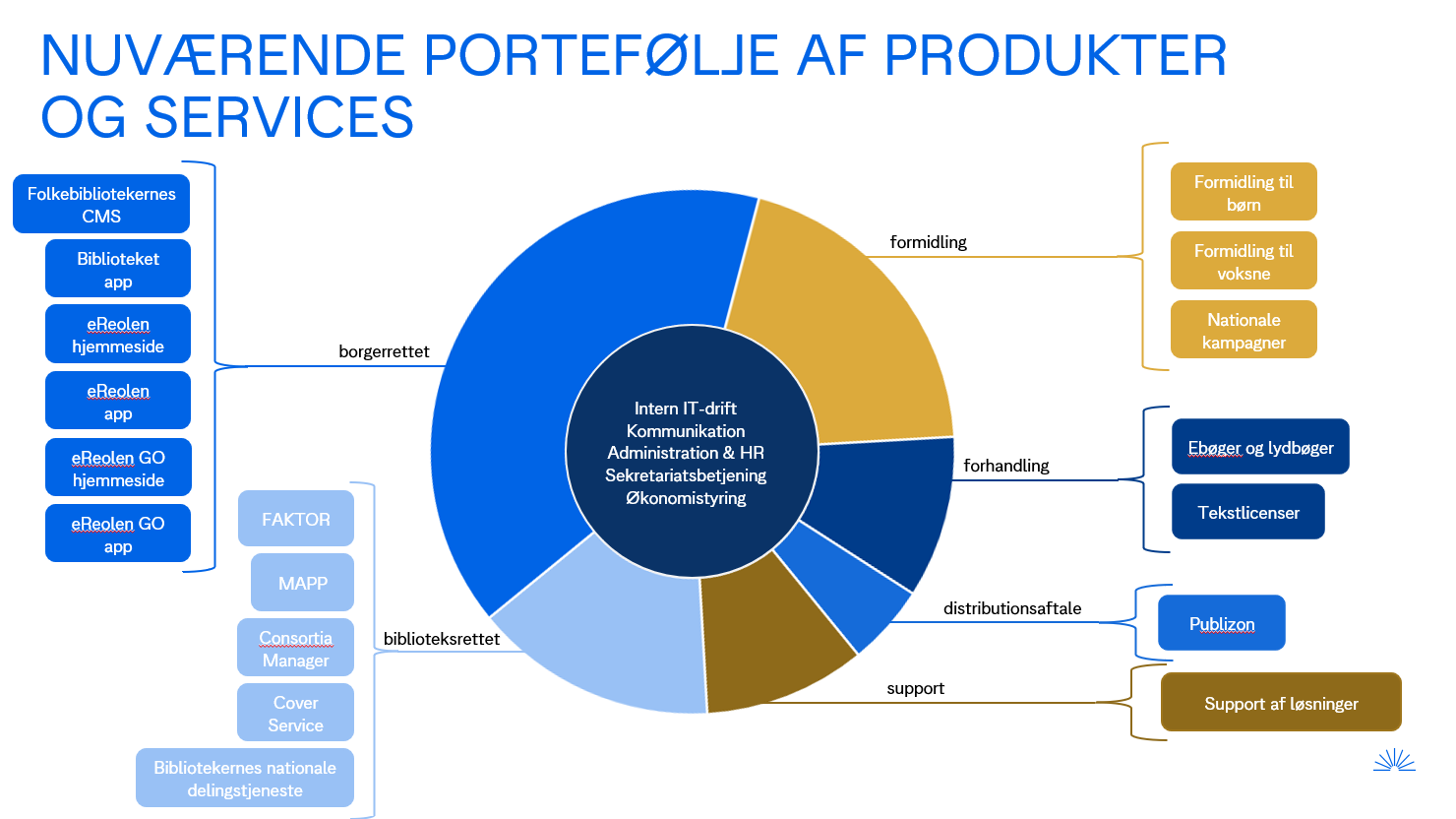 NUVÆRENDE PORTEFØLJE AF PRODUKTER OG SERVICES

Folkebibliotekernes CMS

Biblioteket app

eReolen hjemmeside

eReolen app

eReolen GO hjemmeside

eReolen GO app

borgerrettet

FAKTOR

MAPP

Consortia Manager

Cover Service

Bibliotekernes nationale delingstjeneste

biblioteksrettet

Intern IT-drift
Kommunikation
Administration & HR
Sekretariatsbetjening
Økonomistyring

formidling

Formidling til børn

Formidling til voksne

Nationale kampagner

forhandling

Ebøger og lydbøger

Tekstlicenser

distributionsaftale

Publizon

support

Support af løsninger